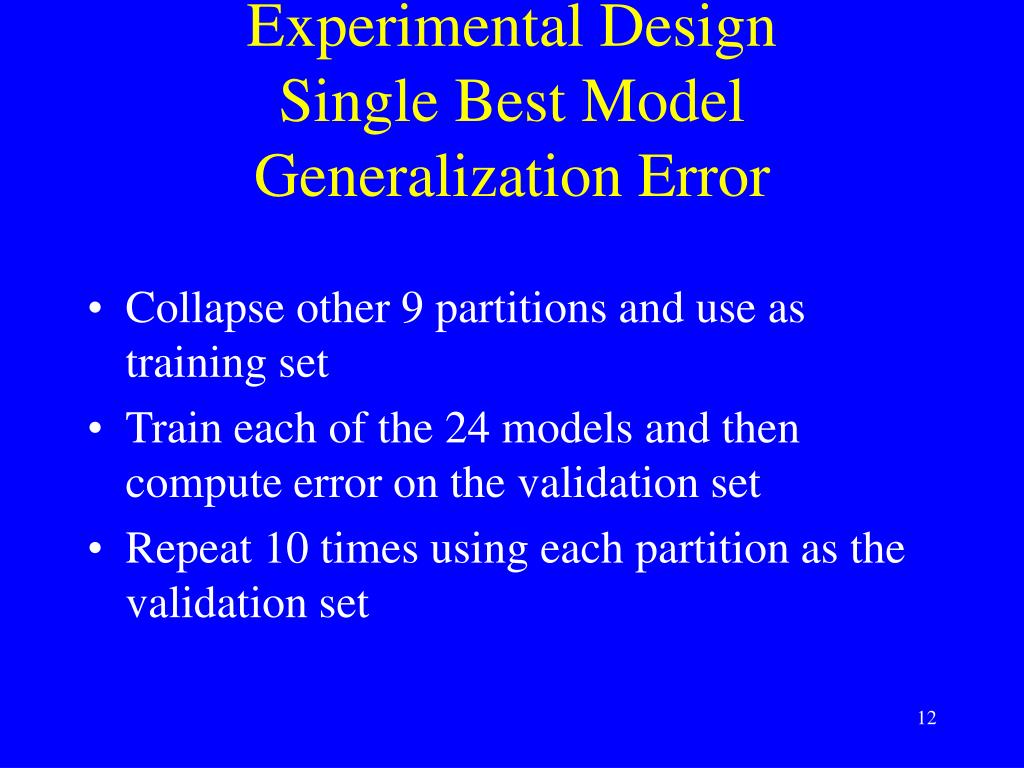 Experimental Design
Single Best Model
Generalization Error

• Collapse other 9 partitions and use as training set
• Train each of the 24 models and then compute error on the validation set
• Repeat 10 times using each partition as the validation set

12